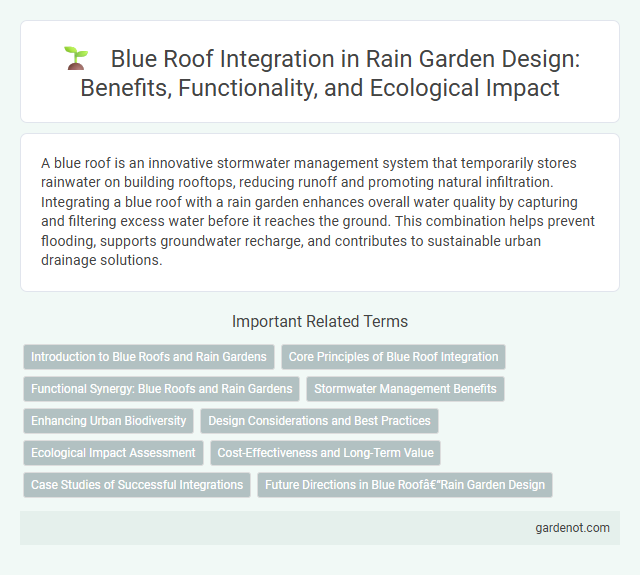 Blue Roof Integration in Rain Garden Design: Benefits, Functionality, and Ecological Impact

A blue roof is an innovative stormwater management system that temporarily stores rainwater on building rooftops, reducing runoff and promoting natural infiltration. Integrating a blue roof with a rain garden enhances overall water quality by capturing and filtering excess water before it reaches the ground. This combination helps prevent flooding, supports groundwater recharge, and contributes to sustainable urban drainage solutions.

Important Related Terms

Introduction to Blue Roofs and Rain Gardens

Core Principles of Blue Roof Integration

Functional Synergy: Blue Roofs and Rain Gardens

Stormwater Management Benefits

Enhancing Urban Biodiversity

Design Considerations and Best Practices

Ecological Impact Assessment

Cost-Effectiveness and Long-Term Value

Case Studies of Successful Integrations

Future Directions in Blue Roofâ€"Rain Garden Design

gardenot.com